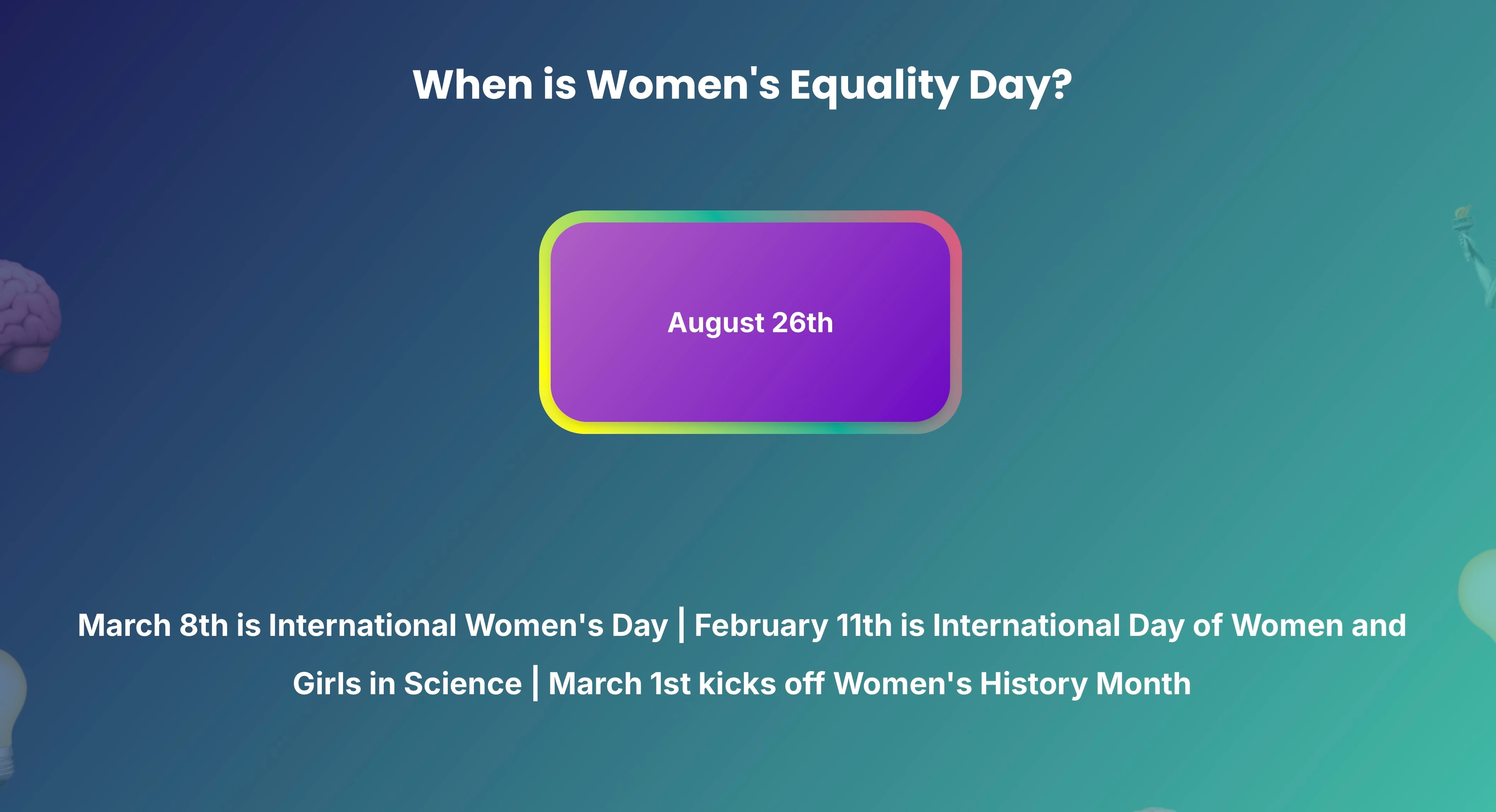 When is Women's Equality Day?

August 26th

March 8th is International Women's Day | February 11th is International Day of Women and Girls in Science | March 1st kicks off Women's History Month